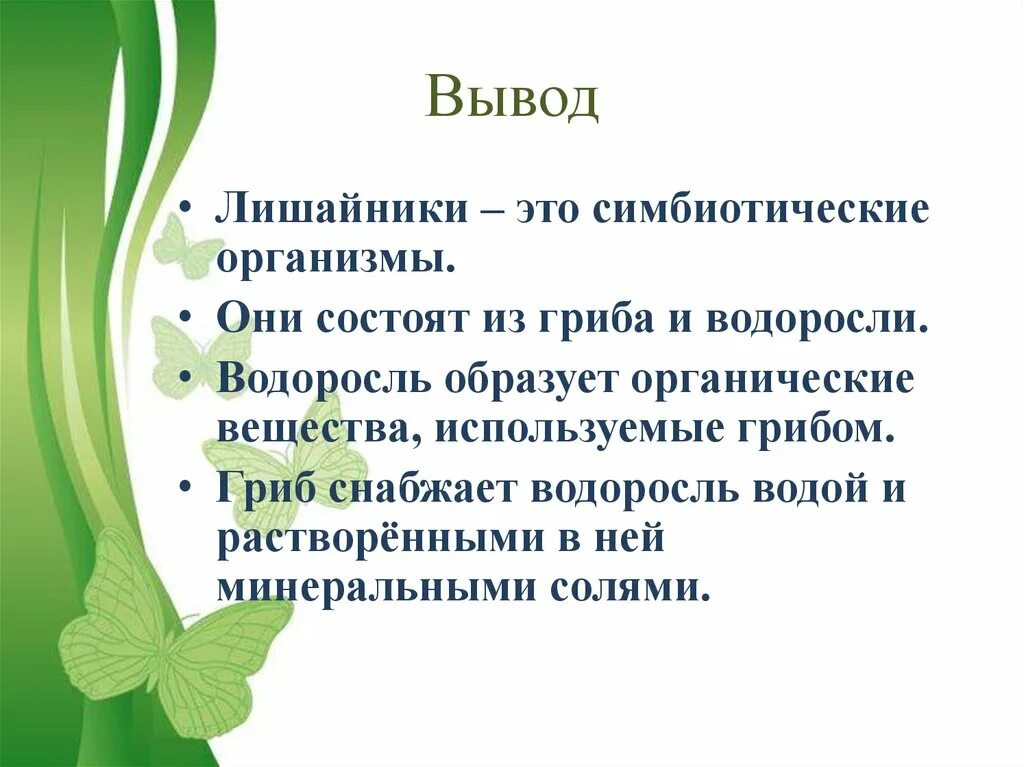 Вывод

• Лишайники – это симбиотические организмы.
• Они состоят из гриба и водоросли.
• Водоросль образует органические вещества, используемые грибом.
• Гриб снабжает водоросль водой и растворёнными в ней минеральными солями.